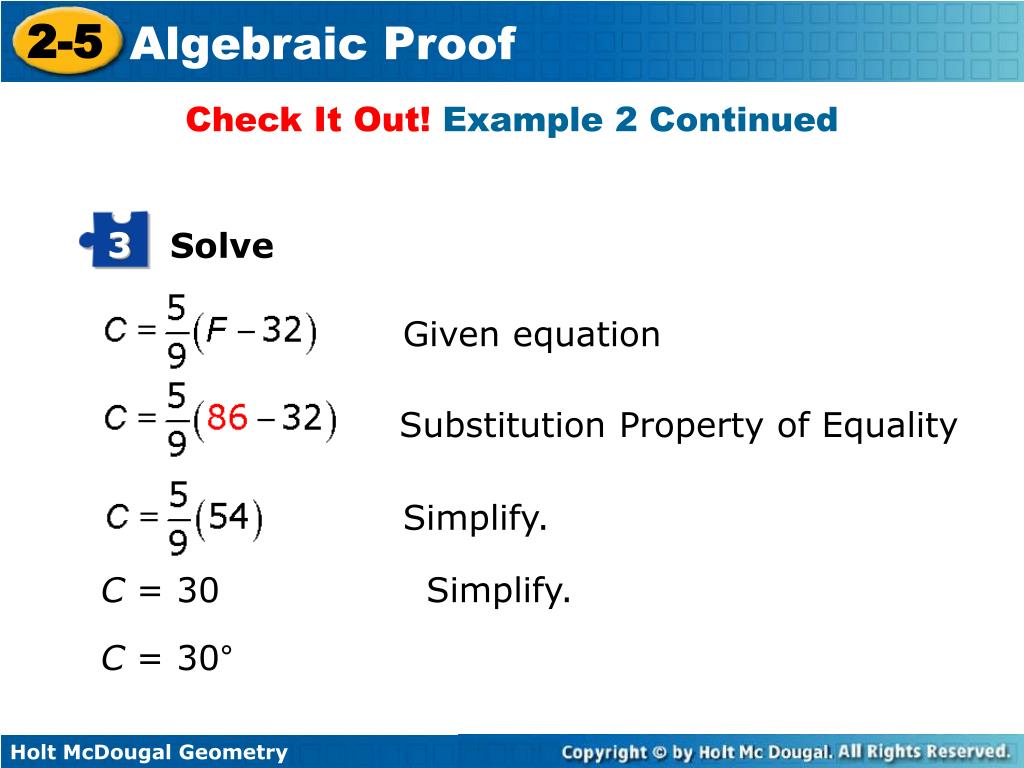 2-5 Algebraic Proof

Check It Out! Example 2 Continued

3 Solve

$C = \frac{5}{9}(F - 32)$ Given equation

$C = \frac{5}{9}(86 - 32)$ Substitution Property of Equality

$C = \frac{5}{9}(54)$ Simplify.

$C = 30$ Simplify.

$C = 30°$

Holt McDougal Geometry

Copyright © by Holt Mc Dougal. All Rights Reserved.